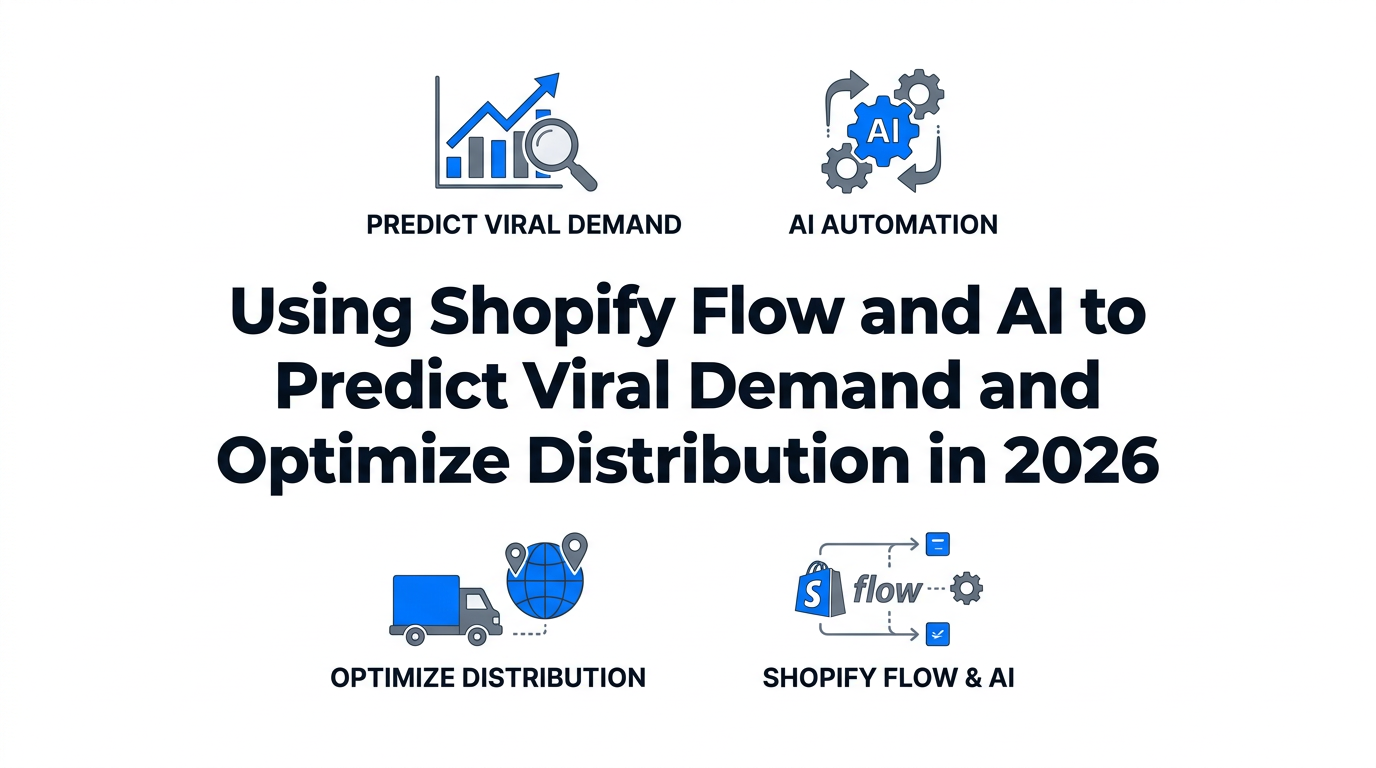 PREDICT VIRAL DEMAND

AI

AI AUTOMATION

Using Shopify Flow and AI to Predict Viral Demand and Optimize Distribution in 2026

OPTIMIZE DISTRIBUTION

S flow

SHOPIFY FLOW & AI